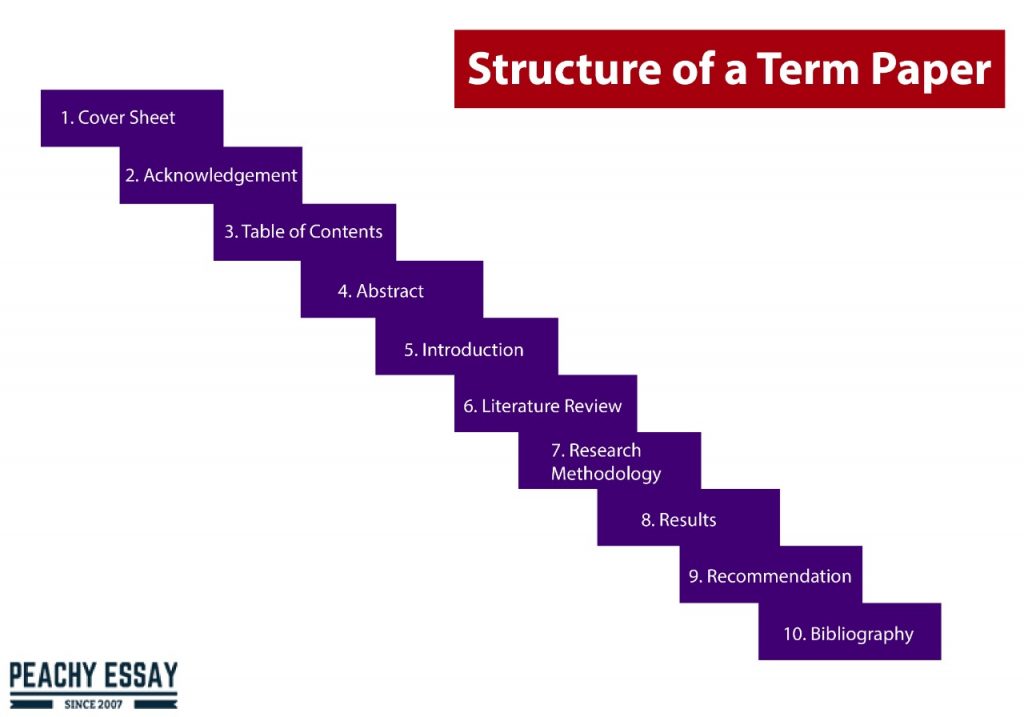 Structure of a Term Paper

1. Cover Sheet

2. Acknowledgement

3. Table of Contents

4. Abstract

5. Introduction

6. Literature Review

7. Research Methodology

8. Results

9. Recommendation

10. Bibliography

PEACHY ESSAY
SINCE 2007